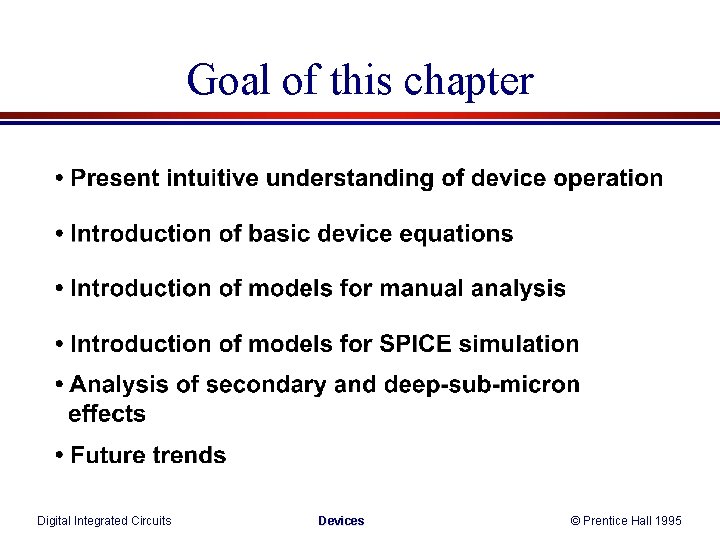 Goal of this chapter

• Present intuitive understanding of device operation

• Introduction of basic device equations

• Introduction of models for manual analysis

• Introduction of models for SPICE simulation

• Analysis of secondary and deep-sub-micron effects

• Future trends

Digital Integrated Circuits

Devices

© Prentice Hall 1995